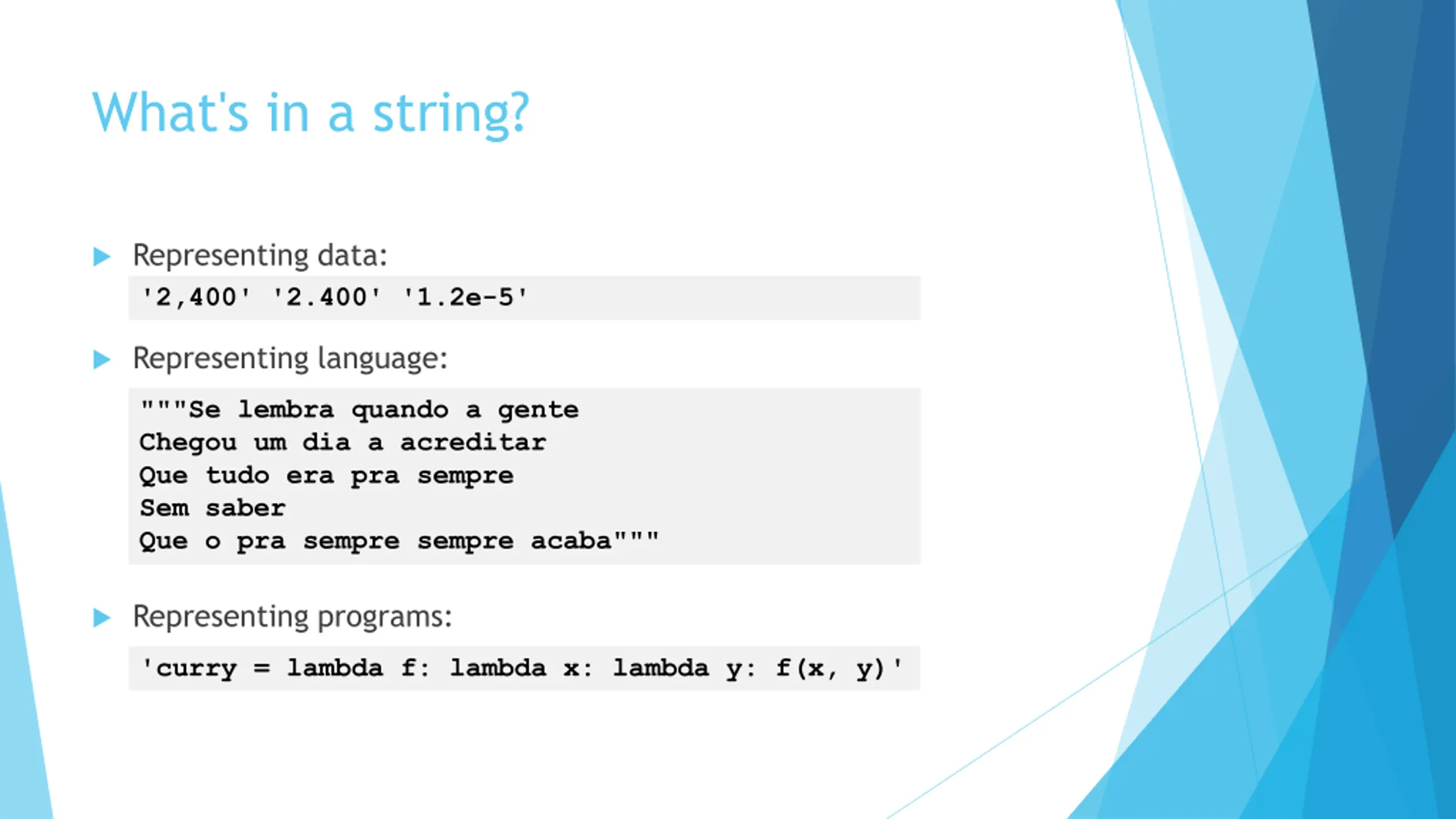 What's in a string?

Representing data:

'2,400' '2.400' '1.2e-5'

Representing language:

"""Se lembra quando a gente
Chegou um dia a acreditar
Que tudo era pra sempre
Sem saber
Que o pra sempre sempre acaba"""

Representing programs:

'curry = lambda f: lambda x: lambda y: f(x, y)'